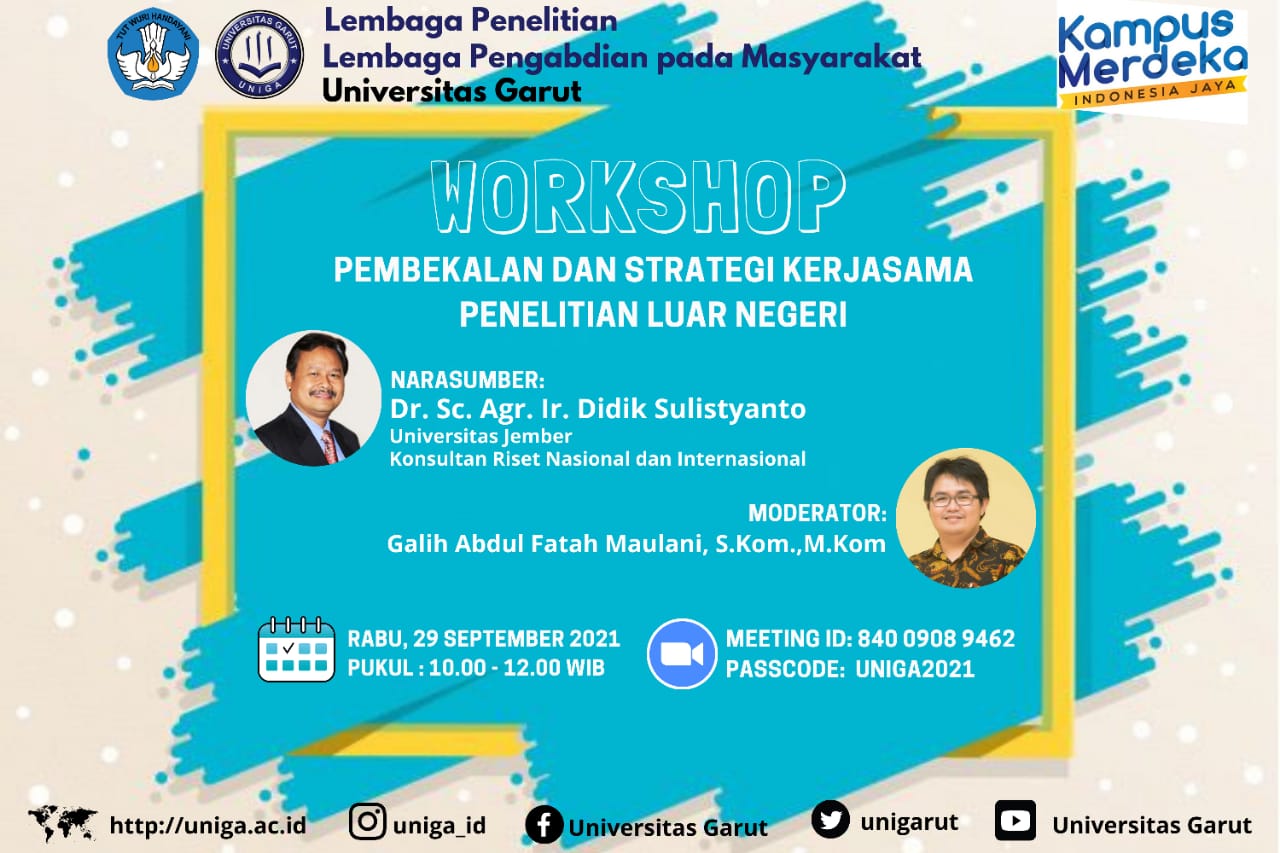 TUT WURI HANDAYANI

UNIVERSITAS GARUT
UNIGA

Lembaga Penelitian
Lembaga Pengabdian pada Masyarakat
Universitas Garut

Kampus Merdeka
INDONESIA JAYA

WORKSHOP

PEMBEKALAN DAN STRATEGI KERJASAMA PENELITIAN LUAR NEGERI

NARASUMBER:
Dr. Sc. Agr. Ir. Didik Sulistyanto
Universitas Jember
Konsultan Riset Nasional dan Internasional

MODERATOR:
Galih Abdul Fatah Maulani, S.Kom.,M.Kom

RABU, 29 SEPTEMBER 2021
PUKUL : 10.00 - 12.00 WIB

MEETING ID: 840 0908 9462
PASSCODE: UNIGA2021

http://uniga.ac.id
uniga_id
Universitas Garut
unigarut
Universitas Garut